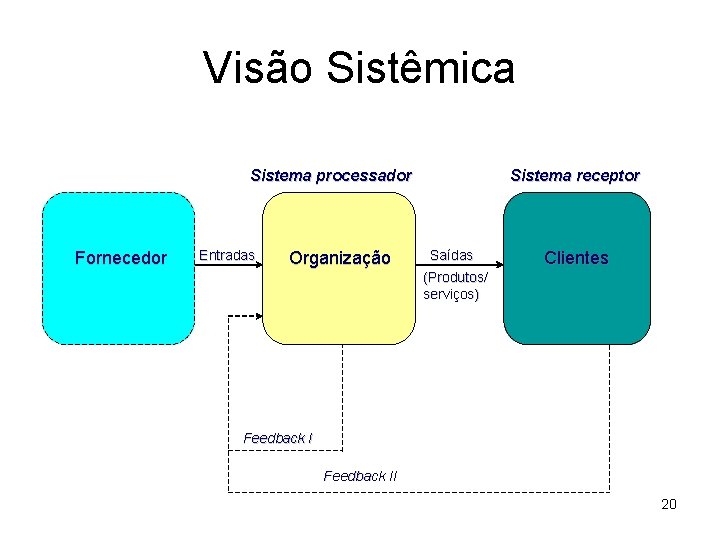 Visão Sistêmica

Sistema processador

Sistema receptor

Fornecedor

Entradas

Organização

Saídas

(Produtos/ serviços)

Clientes

Feedback I

Feedback II

20